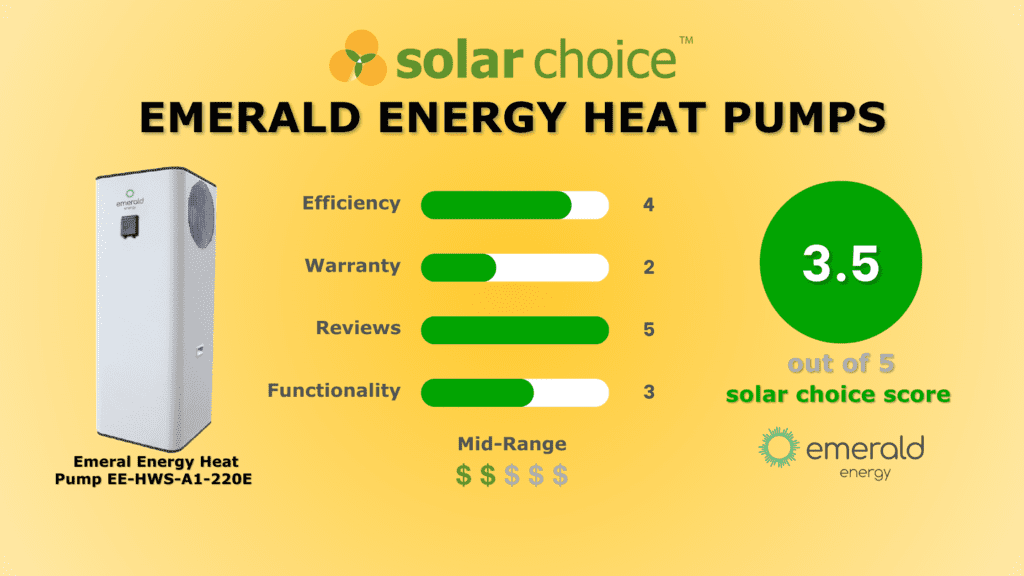 solar choice™

EMERALD ENERGY HEAT PUMPS

emerald energy

Emeral Energy Heat Pump EE-HWS-A1-220E

Efficiency 4

Warranty 2

Reviews 5

Functionality 3

Mid-Range

$ $ $ $ $

3.5

out of 5

solar choice score

emerald energy